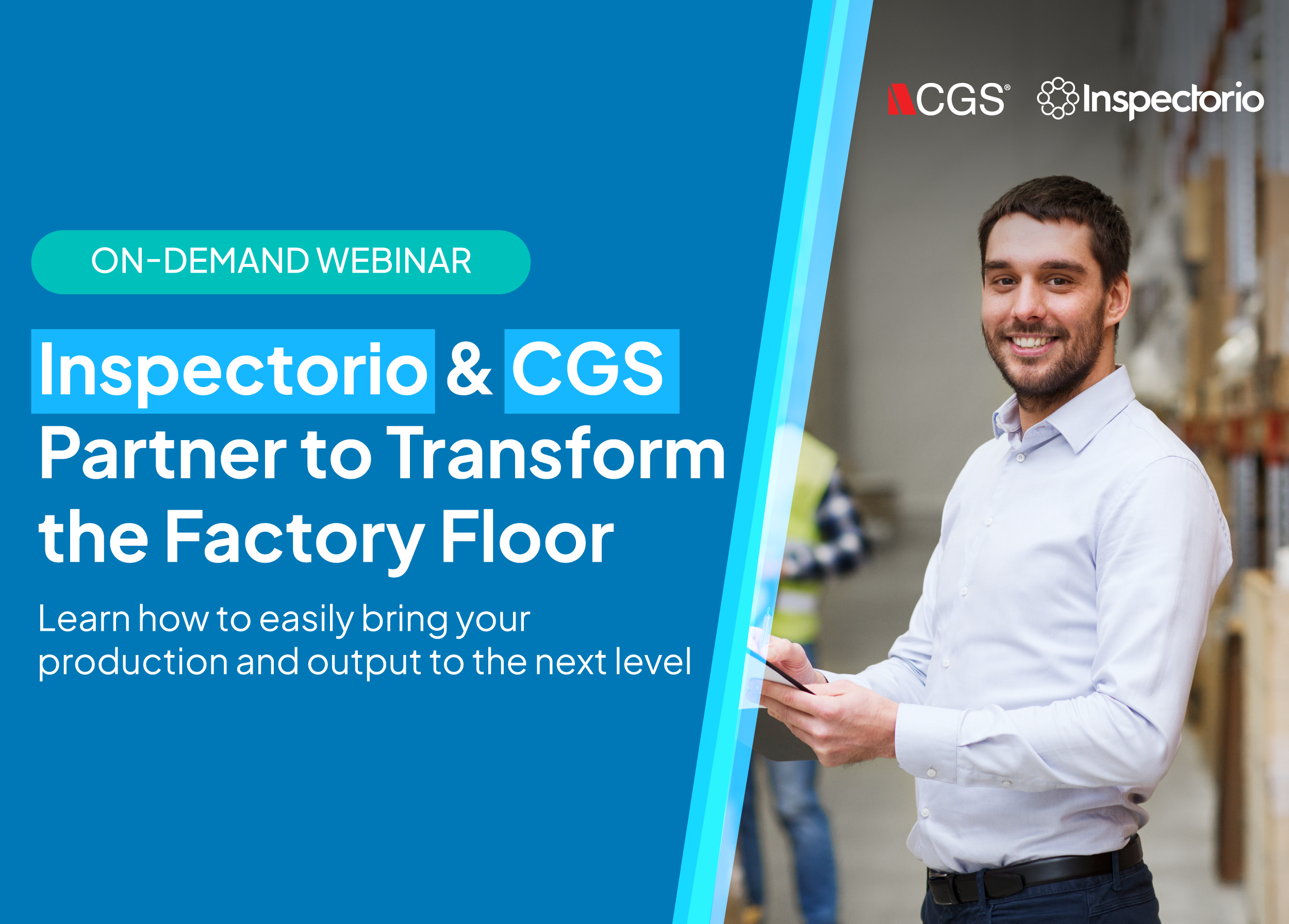 CGS® Inspectorio

ON-DEMAND WEBINAR

Inspectorio & CGS Partner to Transform the Factory Floor

Learn how to easily bring your production and output to the next level